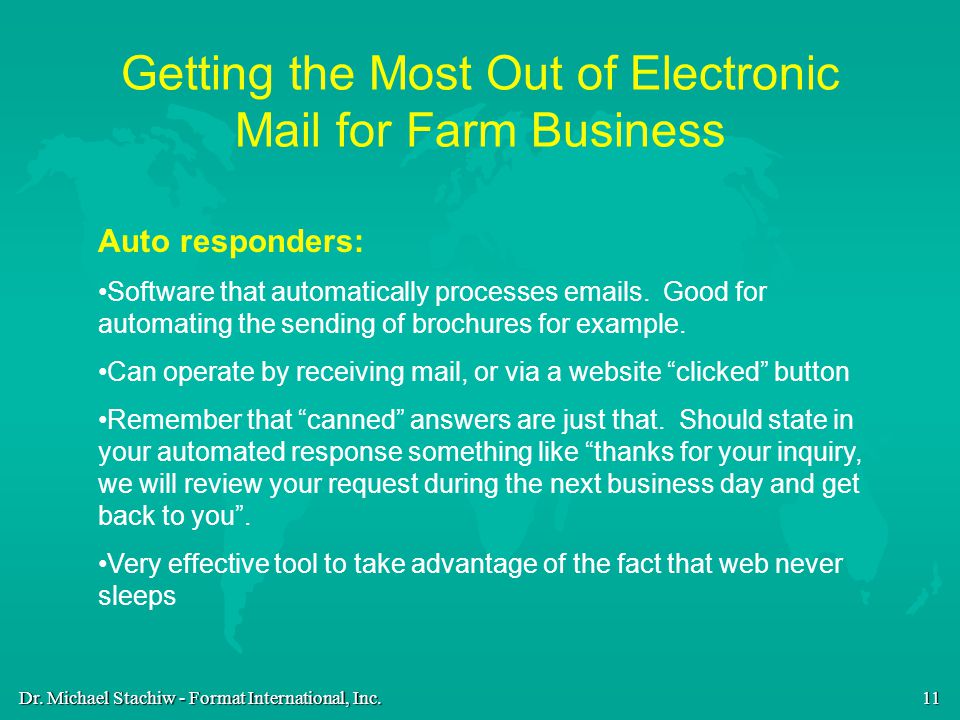 Getting the Most Out of Electronic Mail for Farm Business

Auto responders:

•Software that automatically processes emails. Good for automating the sending of brochures for example.

•Can operate by receiving mail, or via a website “clicked” button

•Remember that “canned” answers are just that. Should state in your automated response something like “thanks for your inquiry, we will review your request during the next business day and get back to you”.

•Very effective tool to take advantage of the fact that web never sleeps

Dr. Michael Stachiw - Format International, Inc.

11